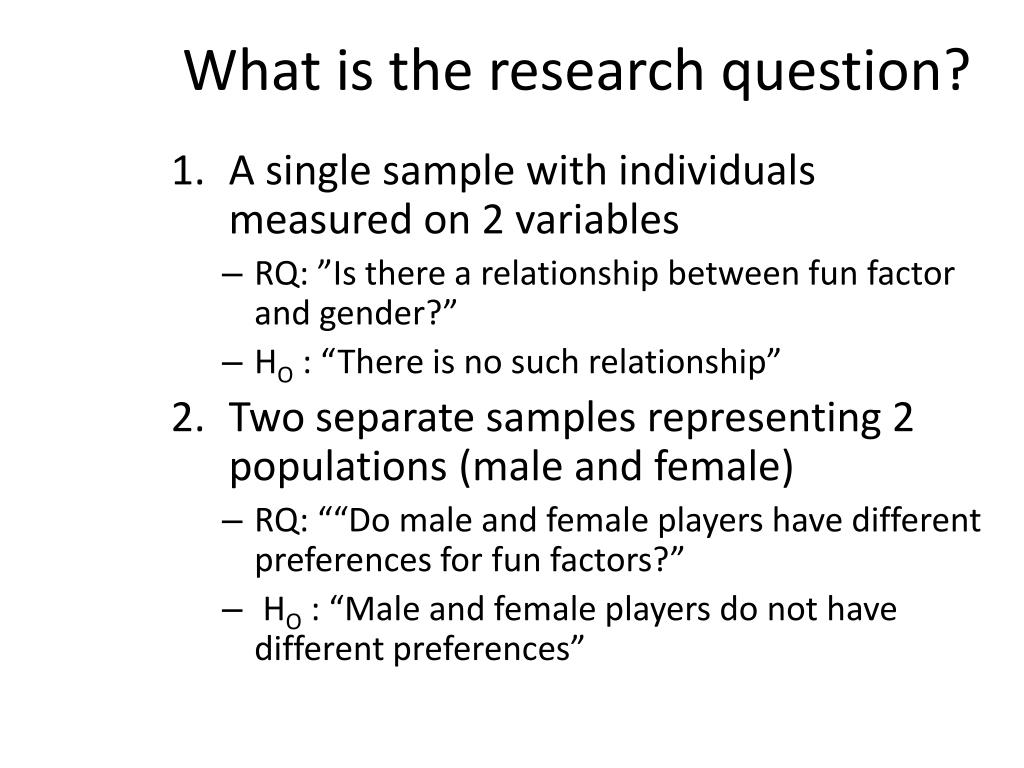 What is the research question?

1. A single sample with individuals measured on 2 variables
– RQ: ”Is there a relationship between fun factor and gender?”
– $H_O$ : “There is no such relationship”

2. Two separate samples representing 2 populations (male and female)
– RQ: ““Do male and female players have different preferences for fun factors?”
– $H_O$ : “Male and female players do not have different preferences”